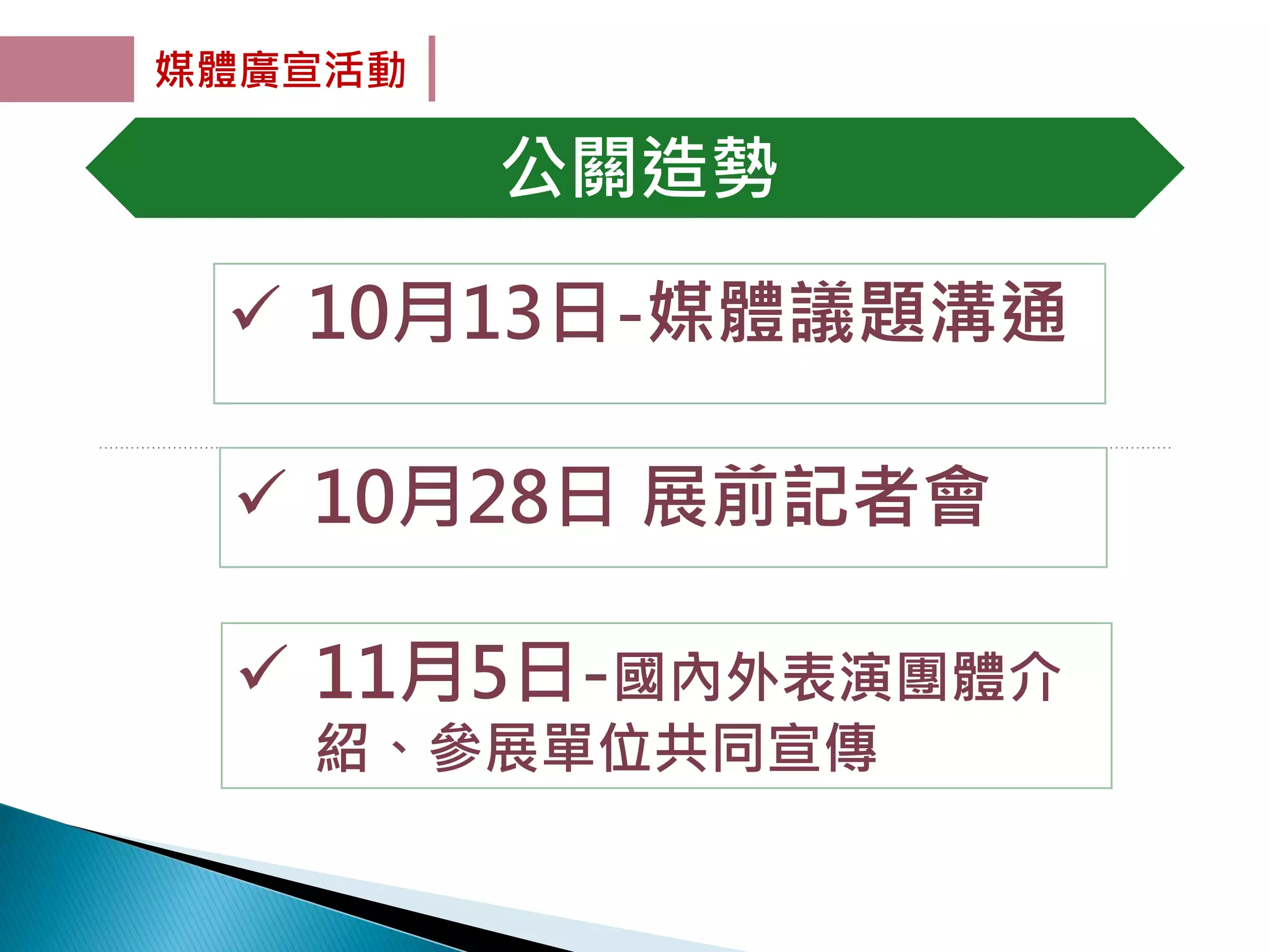 媒體廣宣活動

公關造勢

✓ 10月13日-媒體議題溝通

✓ 10月28日 展前記者會

✓ 11月5日-國內外表演團體介紹、參展單位共同宣傳